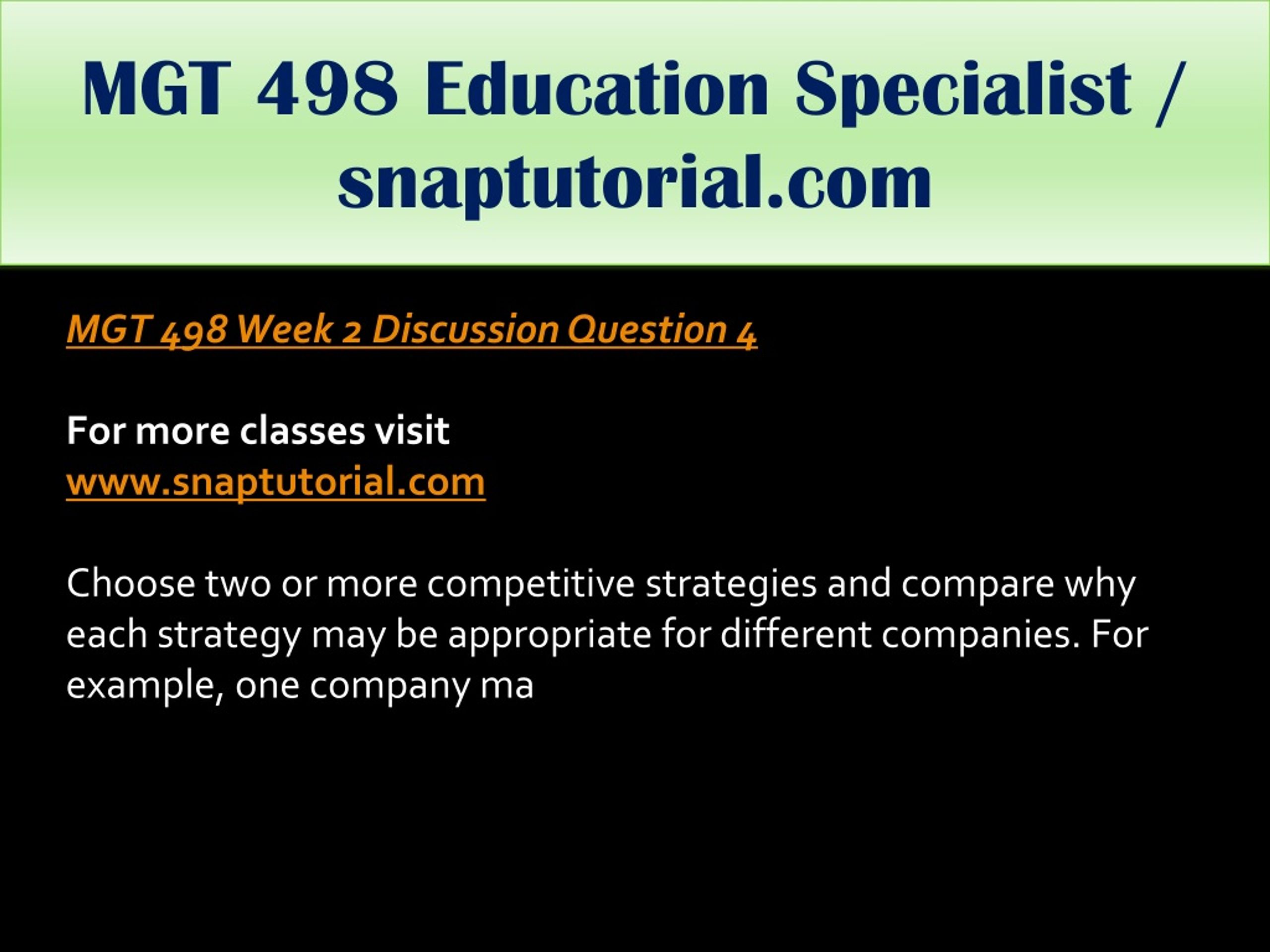 MGT 498 Education Specialist / snaptutorial.com

MGT 498 Week 2 Discussion Question 4

For more classes visit
www.snaptutorial.com

Choose two or more competitive strategies and compare why each strategy may be appropriate for different companies. For example, one company ma